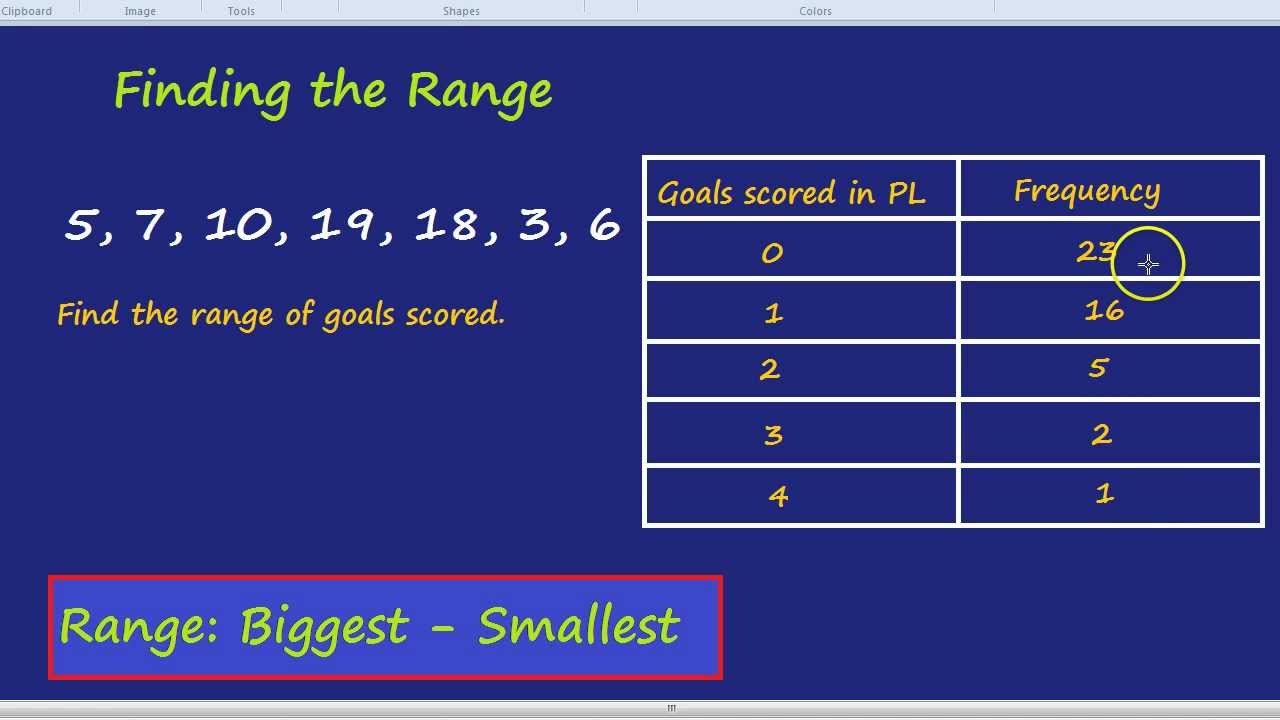 Clipboard Image Tools Shapes Colors

Finding the Range

5, 7, 10, 19, 18, 3, 6

Find the range of goals scored.

| Goals scored in PL | Frequency |
|---|---|
| 0 | 23 |
| 1 | 16 |
| 2 | 5 |
| 3 | 2 |
| 4 | 1 |

Range: Biggest - Smallest